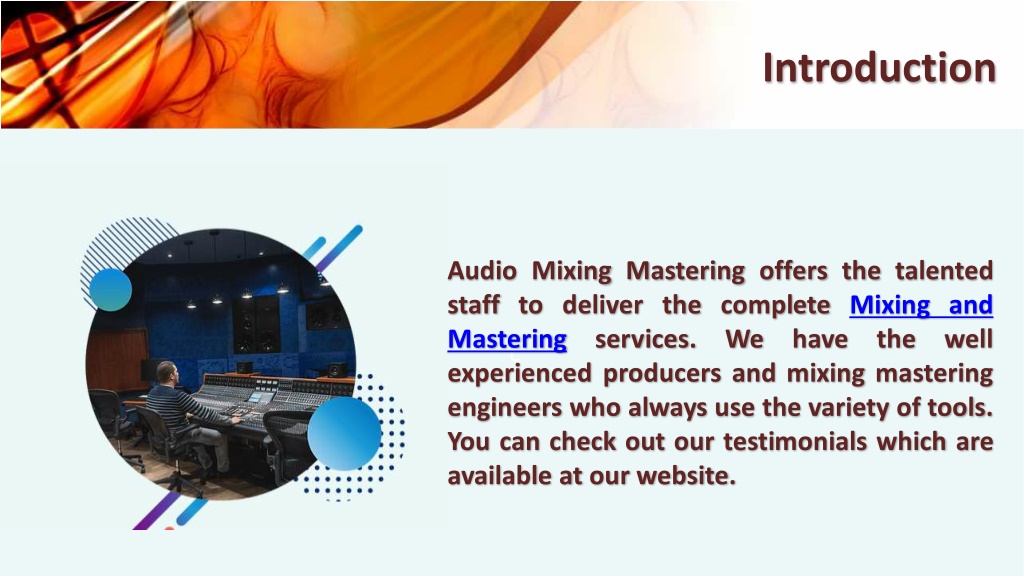 Introduction

Audio Mixing Mastering offers the talented staff to deliver the complete Mixing and Mastering services. We have the well experienced producers and mixing mastering engineers who always use the variety of tools. You can check out our testimonials which are available at our website.